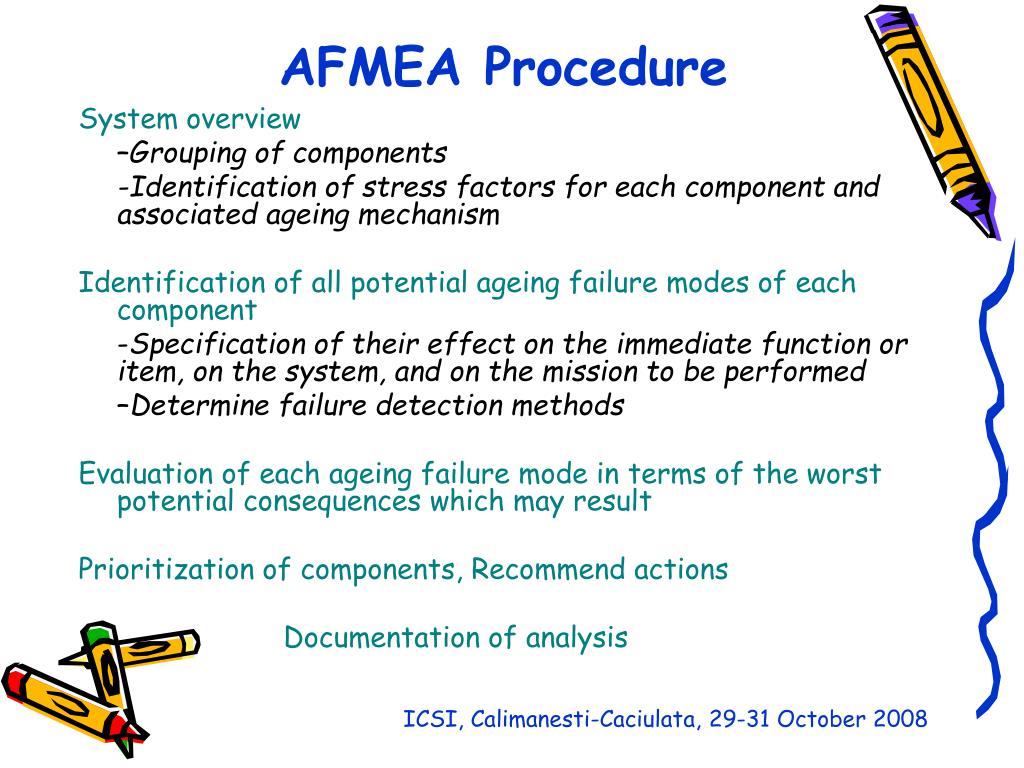 AFMEA Procedure

System overview

–Grouping of components

-Identification of stress factors for each component and associated ageing mechanism

Identification of all potential ageing failure modes of each component

-Specification of their effect on the immediate function or item, on the system, and on the mission to be performed

–Determine failure detection methods

Evaluation of each ageing failure mode in terms of the worst potential consequences which may result

Prioritization of components, Recommend actions

Documentation of analysis

ICSI, Calimanesti-Caciulata, 29-31 October 2008